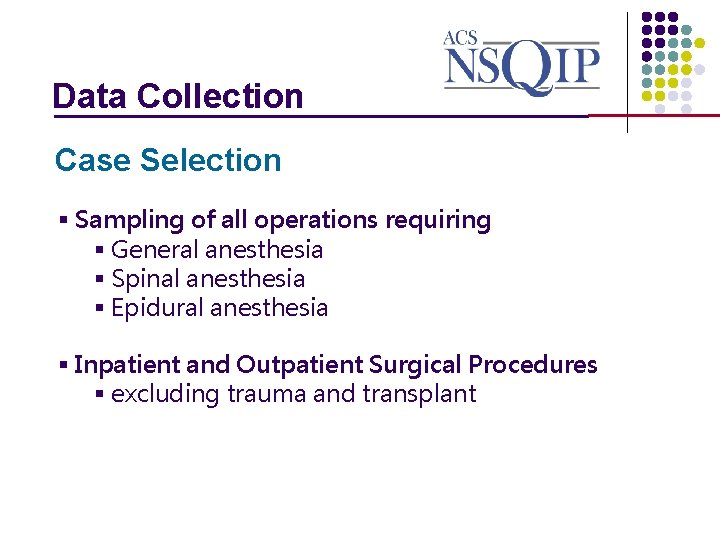 ACS NSQIP

Data Collection

Case Selection

▪ Sampling of all operations requiring
▪ General anesthesia
▪ Spinal anesthesia
▪ Epidural anesthesia

▪ Inpatient and Outpatient Surgical Procedures
▪ excluding trauma and transplant